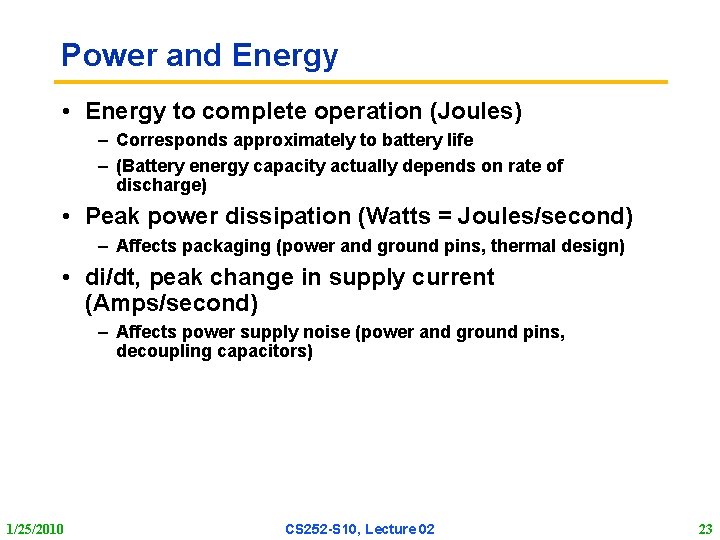 Power and Energy

• Energy to complete operation (Joules)
– Corresponds approximately to battery life
– (Battery energy capacity actually depends on rate of discharge)

• Peak power dissipation (Watts = Joules/second)
– Affects packaging (power and ground pins, thermal design)

• di/dt, peak change in supply current (Amps/second)
– Affects power supply noise (power and ground pins, decoupling capacitors)

1/25/2010 CS252-S10, Lecture 02 23